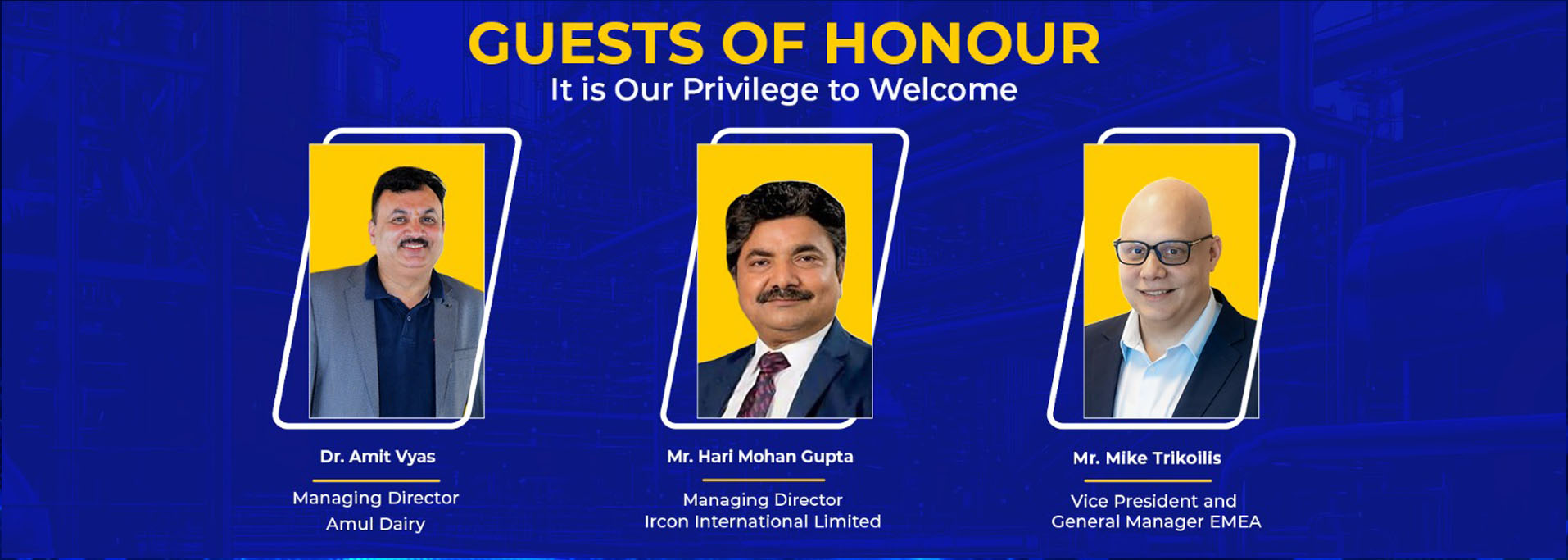 GUESTS OF HONOUR
It is Our Privilege to Welcome

Dr. Amit Vyas
Managing Director
Amul Dairy

Mr. Hari Mohan Gupta
Managing Director
Ircon International Limited

Mr. Mike Trikoilis
Vice President and
General Manager EMEA